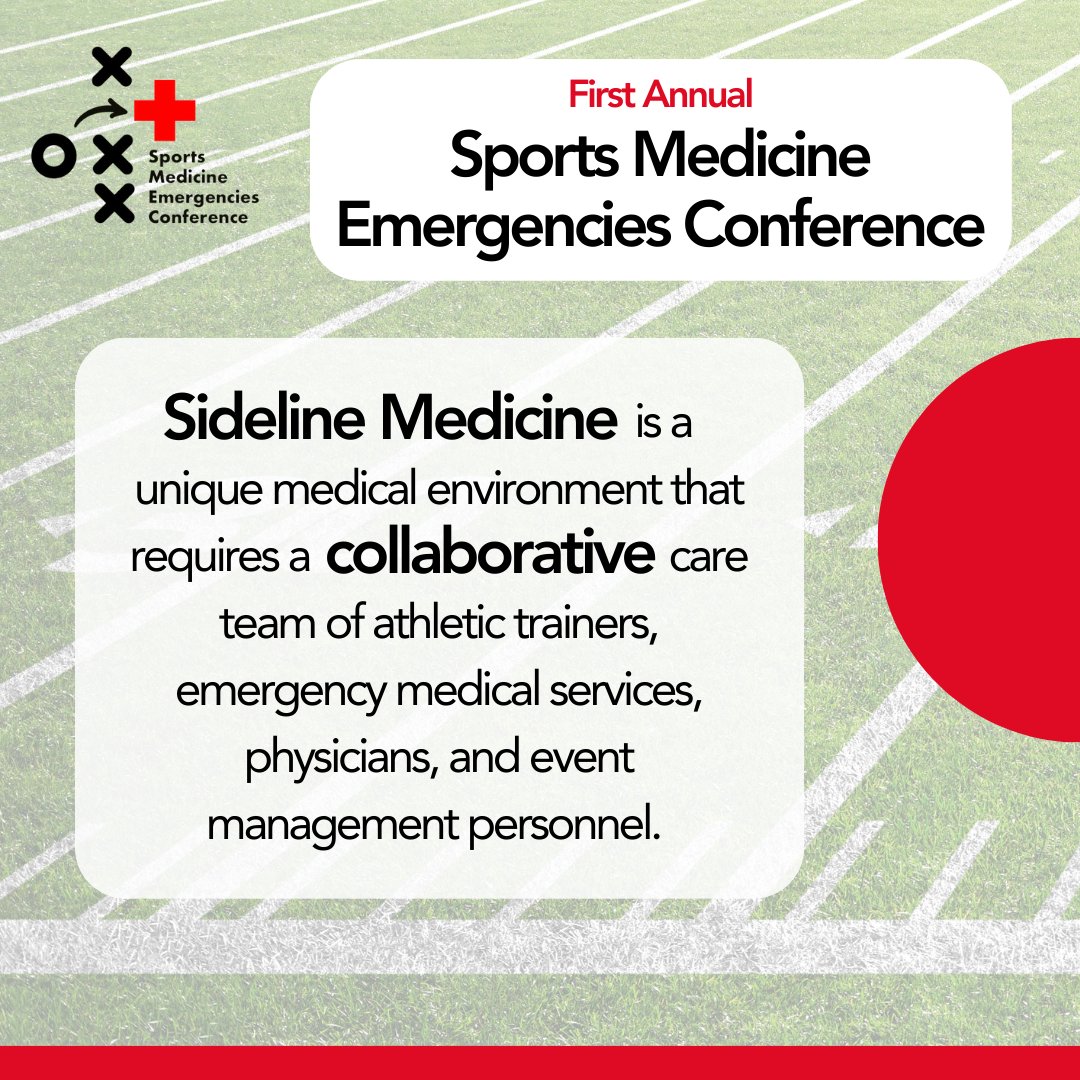 Sports Medicine Emergencies Conference

First Annual
Sports Medicine Emergencies Conference

Sideline Medicine is a unique medical environment that requires a collaborative care team of athletic trainers, emergency medical services, physicians, and event management personnel.